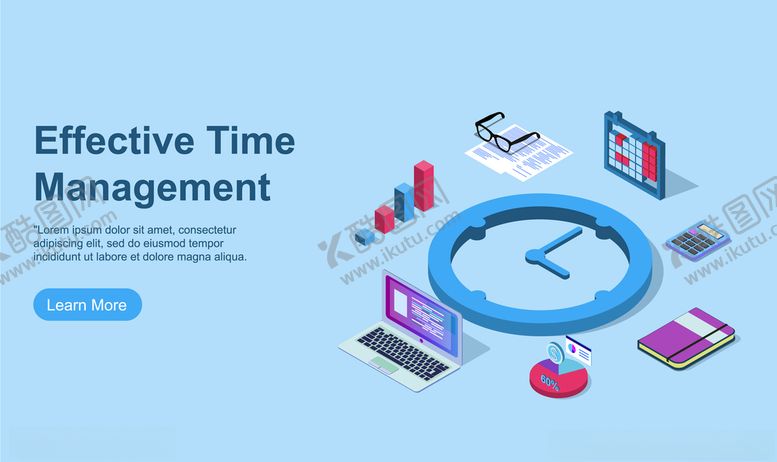 Effective Time Management

"Lorem ipsum dolor sit amet, consectetur adipiscing elit, sed do eiusmod tempor incididunt ut labore et dolore magna aliqua.

Learn More

60%

酷图网 www.ikutu.com

酷图网 www.ikutu.com

酷图网 www.ikutu.com